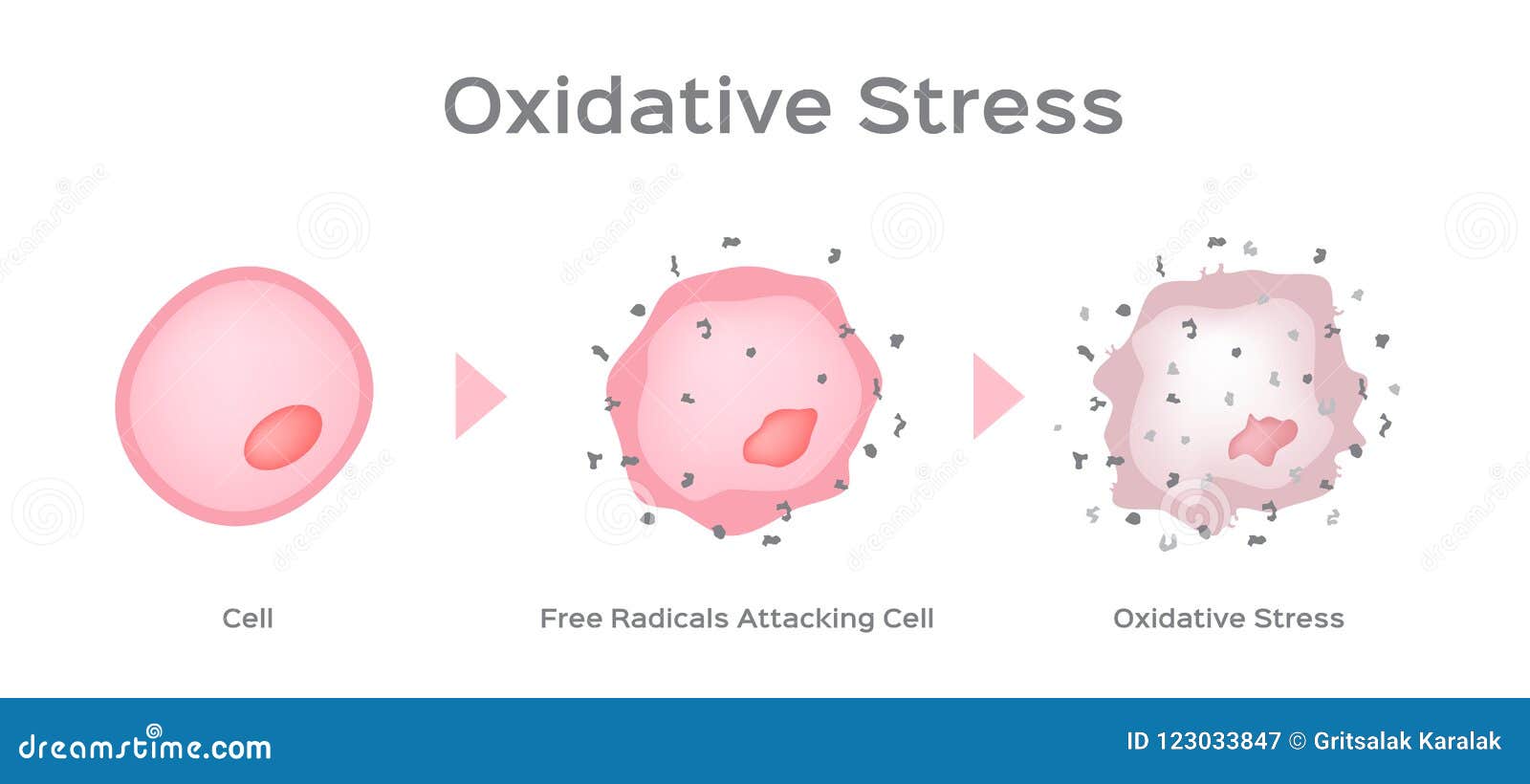 Oxidative Stress

Cell

Free Radicals Attacking Cell

Oxidative Stress

dreamstime.com

ID 123033847 © Gritsalak Karalak